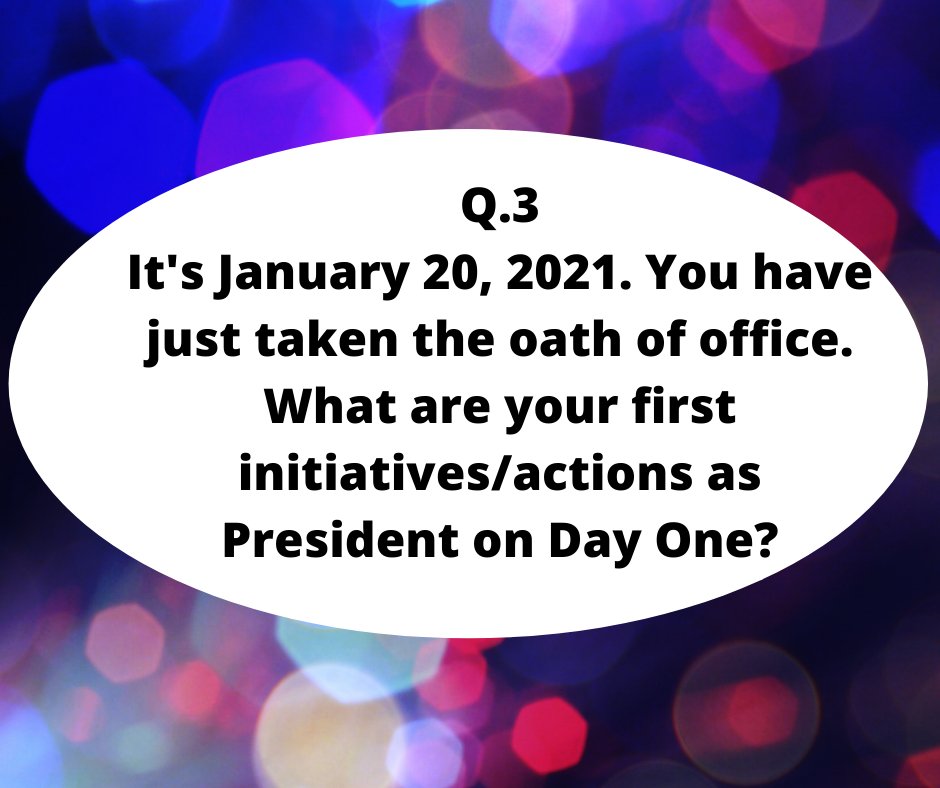 Q.3
It's January 20, 2021. You have just taken the oath of office. What are your first initiatives/actions as President on Day One?